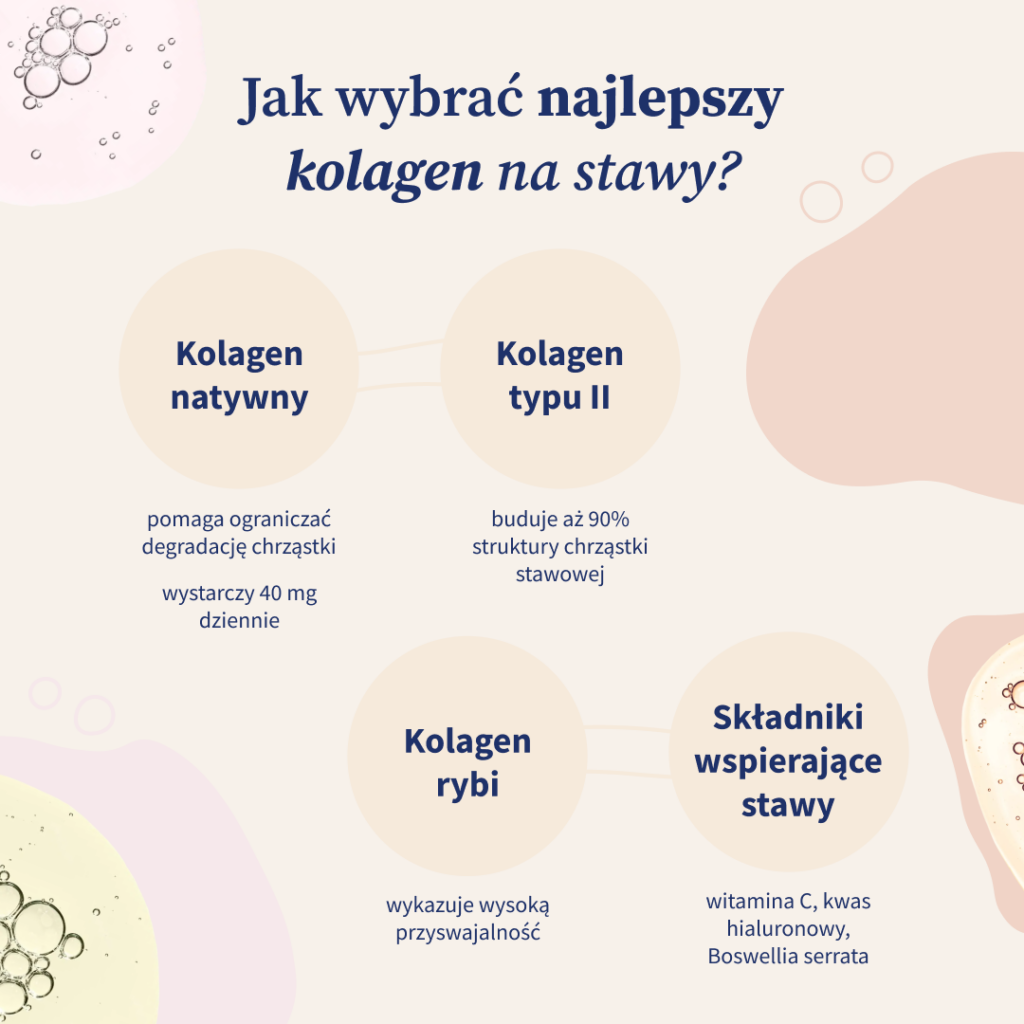 Jak wybrać najlepszy kolagen na stawy?

Kolagen natywny

pomaga ograniczać degradację chrząstki

wystarczy 40 mg dziennie

Kolagen typu II

buduje aż 90% struktury chrząstki stawowej

Kolagen rybi

wykazuje wysoką przyswajalność

Składniki wspierające stawy

witamina C, kwas hialuronowy, Boswellia serrata